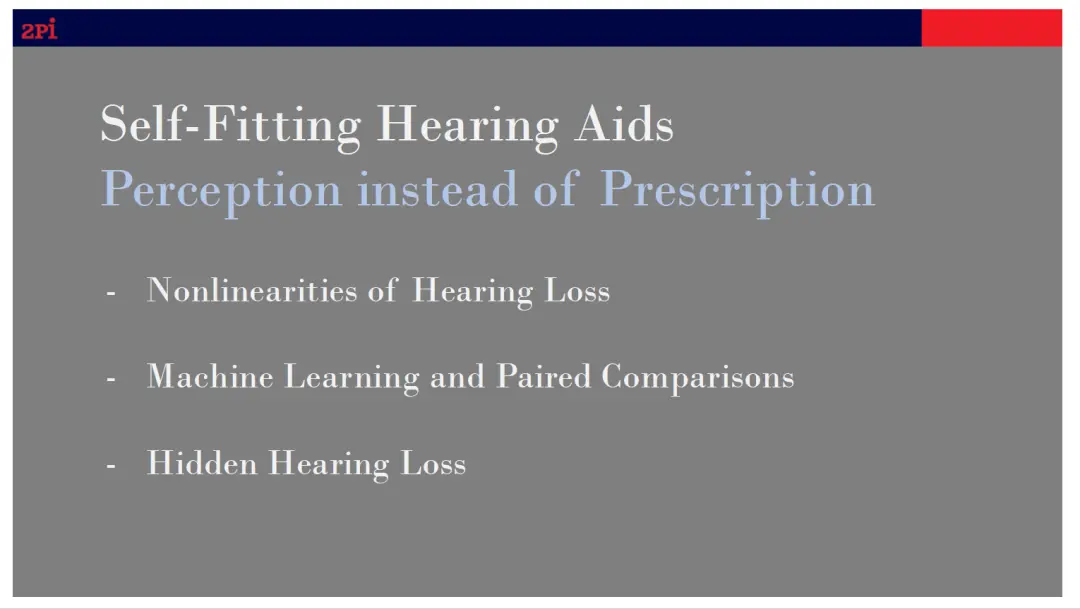 2Pi

Self-Fitting Hearing Aids
Perception instead of Prescription

- Nonlinearities of Hearing Loss

- Machine Learning and Paired Comparisons

- Hidden Hearing Loss